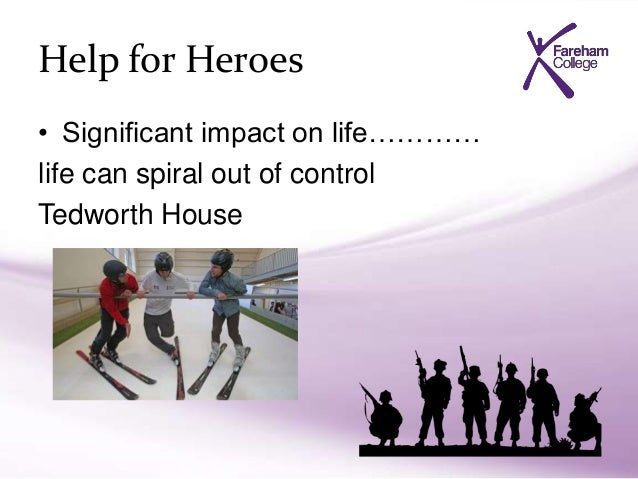 Help for Heroes

Fareham College

• Significant impact on life…………
life can spiral out of control
Tedworth House